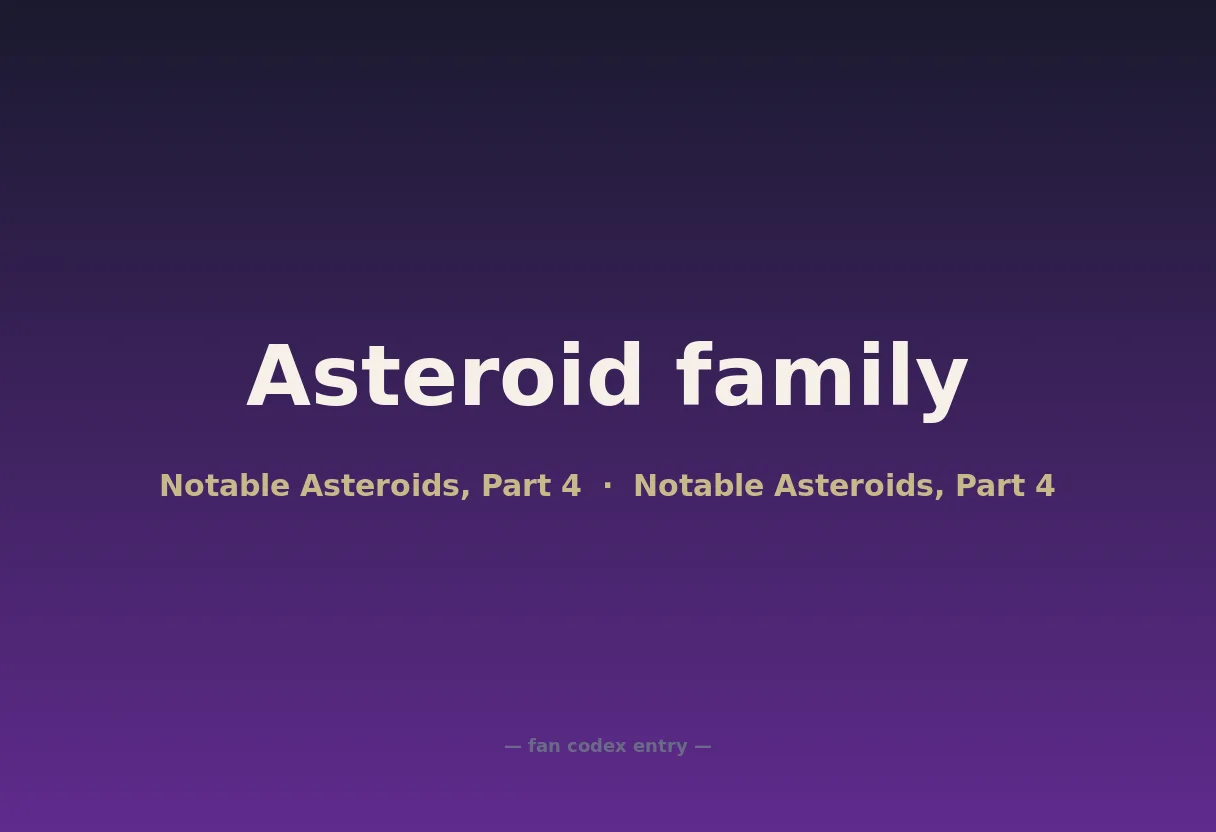 Asteroid family

Notable Asteroids, Part 4 · Notable Asteroids, Part 4

— fan codex entry —